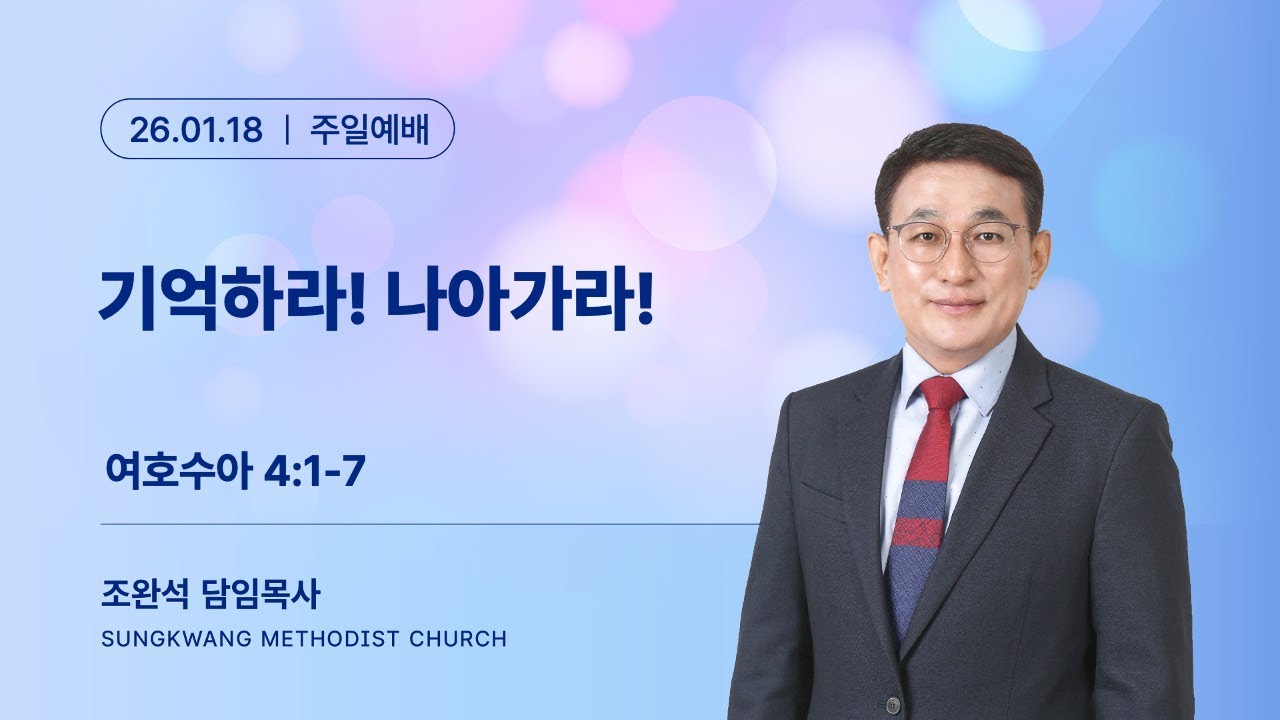 26.01.18 | 주일예배

기억하라! 나아가라!

여호수아 4:1-7

조완석 담임목사

SUNGKWANG METHODIST CHURCH